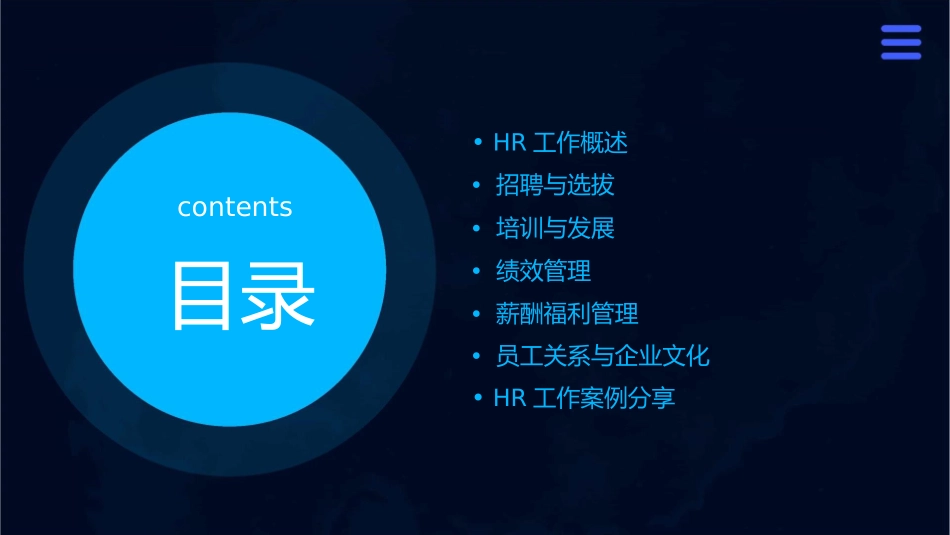 contents

目录

• HR 工作概述
• 招聘与选拔
• 培训与发展
• 绩效管理
• 薪酬福利管理
• 员工关系与企业文化
• HR 工作案例分享